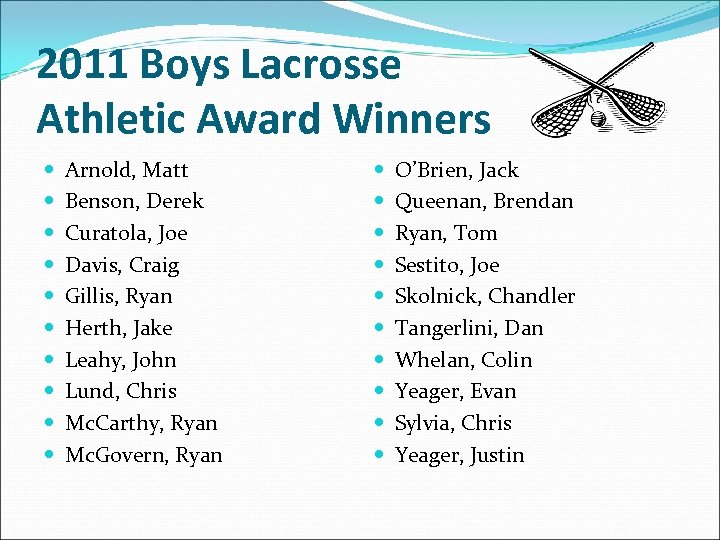 2011 Boys Lacrosse Athletic Award Winners

- Arnold, Matt
- Benson, Derek
- Curatola, Joe
- Davis, Craig
- Gillis, Ryan
- Herth, Jake
- Leahy, John
- Lund, Chris
- McCarthy, Ryan
- McGovern, Ryan

- O'Brien, Jack
- Queenan, Brendan
- Ryan, Tom
- Sestito, Joe
- Skolnick, Chandler
- Tangerlini, Dan
- Whelan, Colin
- Yeager, Evan
- Sylvia, Chris
- Yeager, Justin